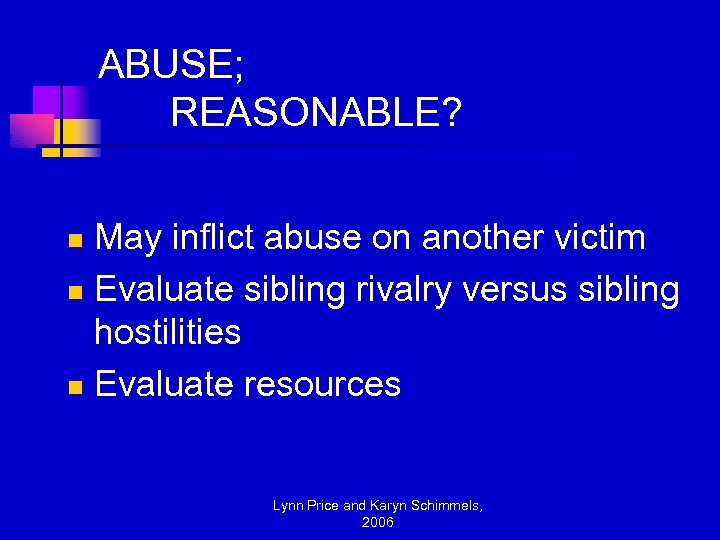 ABUSE;
REASONABLE?

- May inflict abuse on another victim
- Evaluate sibling rivalry versus sibling hostilities
- Evaluate resources

Lynn Price and Karyn Schimmels, 2006